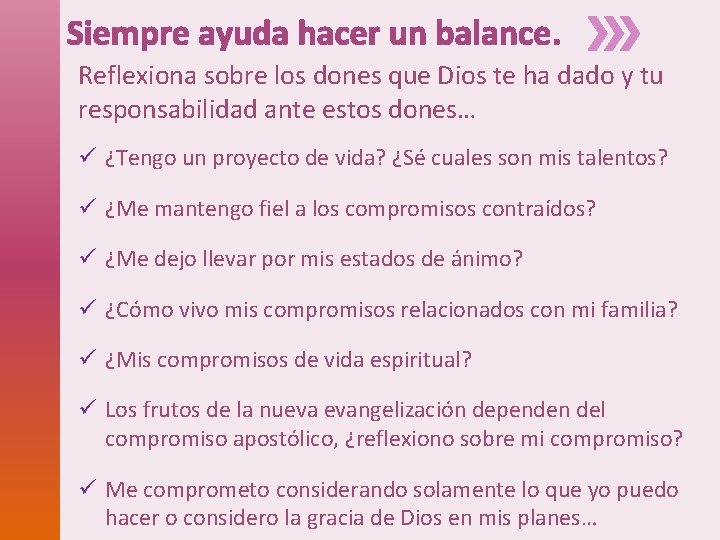 Siempre ayuda hacer un balance.

Reflexiona sobre los dones que Dios te ha dado y tu responsabilidad ante estos dones…

✓ ¿Tengo un proyecto de vida? ¿Sé cuales son mis talentos?

✓ ¿Me mantengo fiel a los compromisos contraídos?

✓ ¿Me dejo llevar por mis estados de ánimo?

✓ ¿Cómo vivo mis compromisos relacionados con mi familia?

✓ ¿Mis compromisos de vida espiritual?

✓ Los frutos de la nueva evangelización dependen del compromiso apostólico, ¿reflexiono sobre mi compromiso?

✓ Me comprometo considerando solamente lo que yo puedo hacer o considero la gracia de Dios en mis planes…